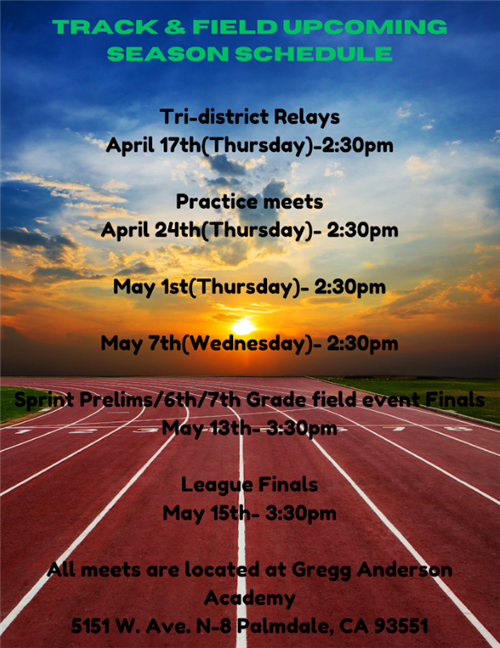 TRACK & FIELD UPCOMING SEASON SCHEDULE

Tri-district Relays
April 17th(Thursday)-2:30pm

Practice meets
April 24th(Thursday)- 2:30pm

May 1st(Thursday)- 2:30pm

May 7th(Wednesday)- 2:30pm

Sprint Prelims/6th/7th Grade field event Finals
May 13th- 3:30pm

League Finals
May 15th- 3:30pm

All meets are located at Gregg Anderson Academy
5151 W. Ave. N-8 Palmdale, CA 93551